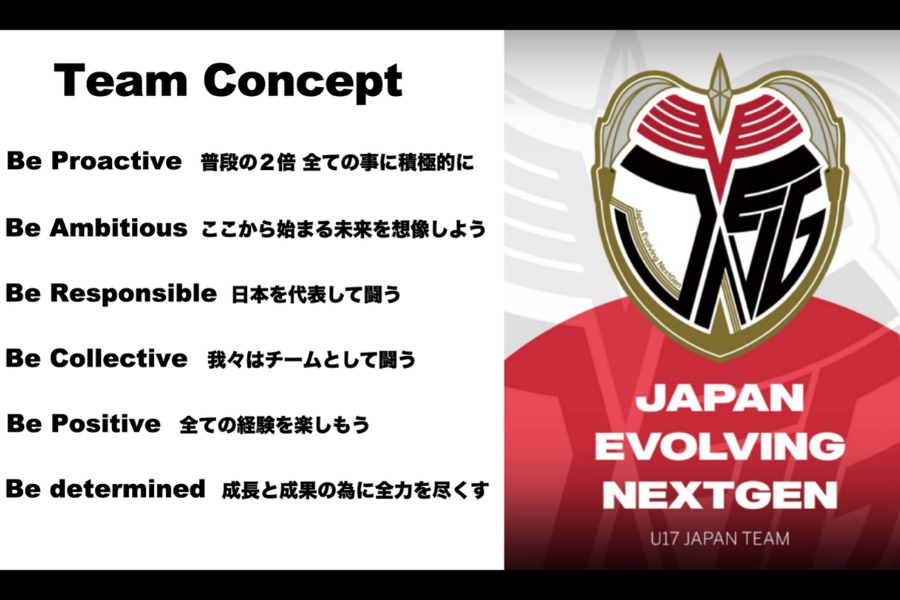 Team Concept

Be Proactive 普段の２倍 全ての事に積極的に

Be Ambitious ここから始まる未来を想像しよう

Be Responsible 日本を代表して闘う

Be Collective 我々はチームとして闘う

Be Positive 全ての経験を楽しもう

Be determined 成長と成果の為に全力を尽くす

Japan Evolving NextGen

JAPAN EVOLVING NEXTGEN

U17 JAPAN TEAM